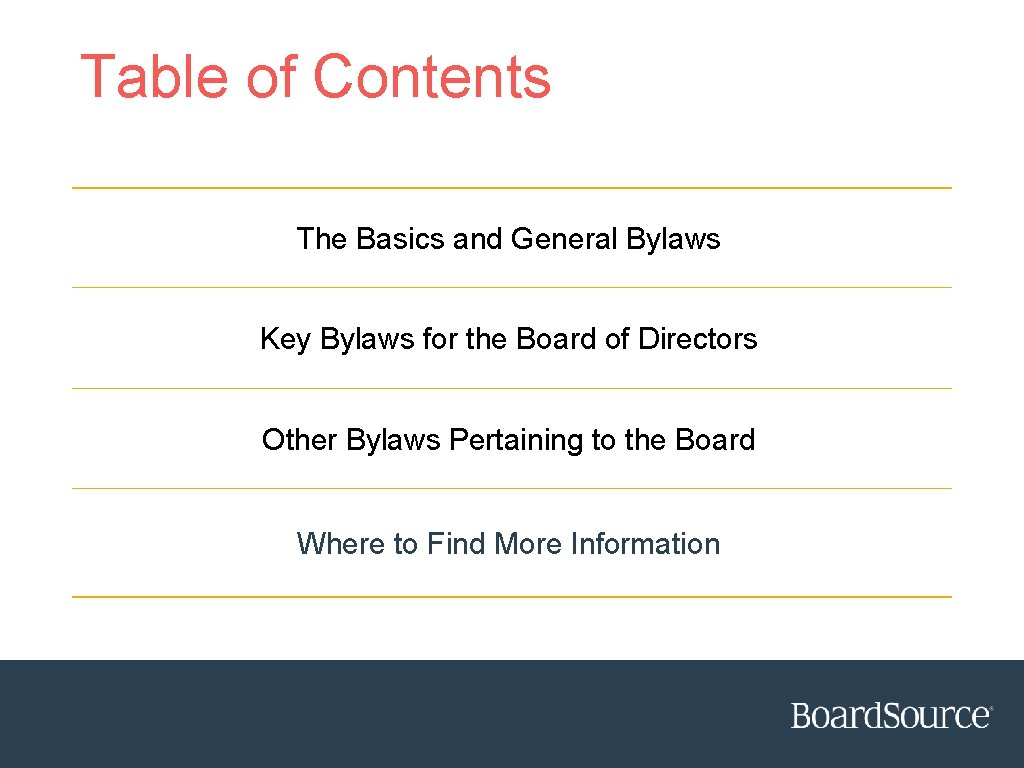 Table of Contents

The Basics and General Bylaws

Key Bylaws for the Board of Directors

Other Bylaws Pertaining to the Board

Where to Find More Information

BoardSource®